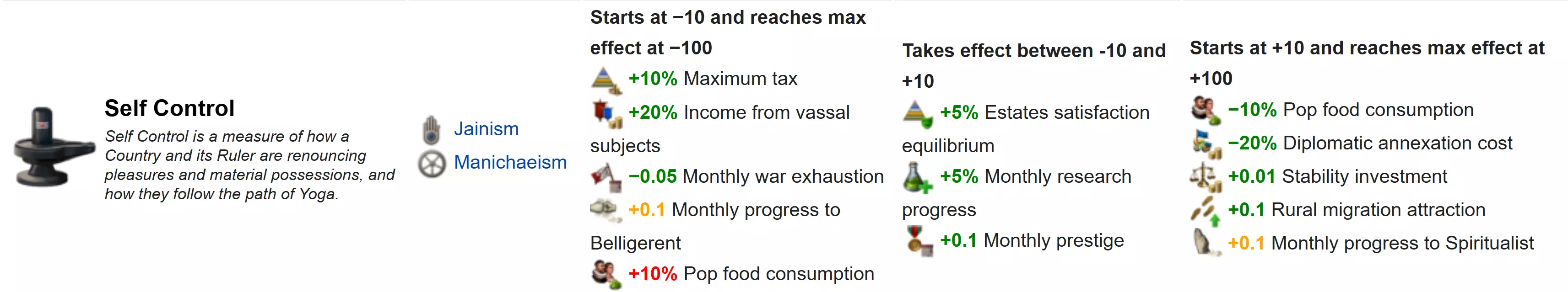 Self Control

Self Control is a measure of how a Country and its Ruler are renouncing pleasures and material possessions, and how they follow the path of Yoga.

Jainism
Manichaeism

Starts at −10 and reaches max effect at −100

+10% Maximum tax
+20% Income from vassal subjects
−0.05 Monthly war exhaustion
+0.1 Monthly progress to Belligerent
+10% Pop food consumption

Takes effect between -10 and +10

+5% Estates satisfaction equilibrium
+5% Monthly research progress
+0.1 Monthly prestige

Starts at +10 and reaches max effect at +100

−10% Pop food consumption
−20% Diplomatic annexation cost
+0.01 Stability investment
+0.1 Rural migration attraction
+0.1 Monthly progress to Spiritualist